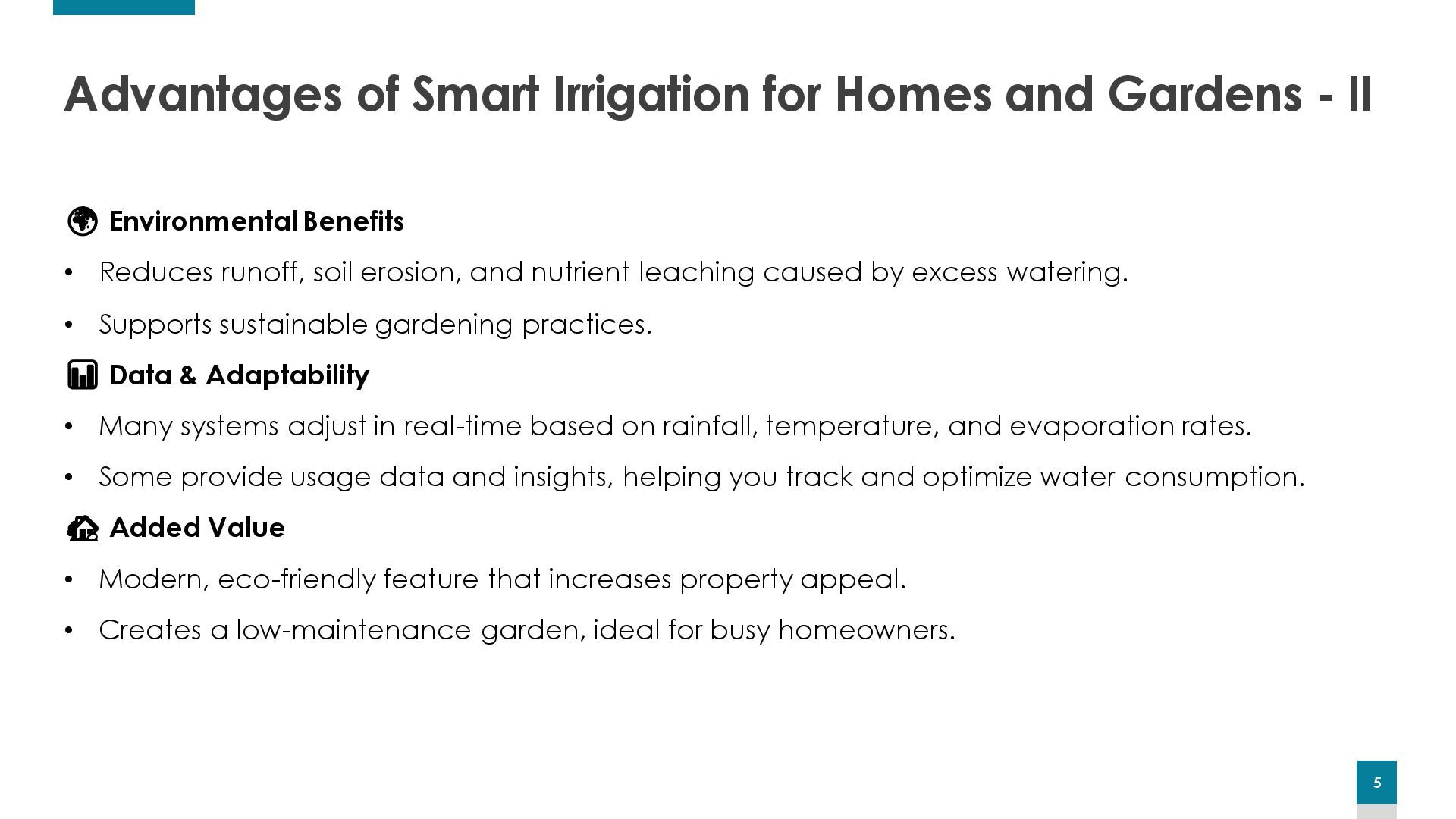 Advantages of Smart Irrigation for Homes and Gardens - II

Environmental Benefits

• Reduces runoff, soil erosion, and nutrient leaching caused by excess watering.

• Supports sustainable gardening practices.

Data & Adaptability

• Many systems adjust in real-time based on rainfall, temperature, and evaporation rates.

• Some provide usage data and insights, helping you track and optimize water consumption.

Added Value

• Modern, eco-friendly feature that increases property appeal.

• Creates a low-maintenance garden, ideal for busy homeowners.

5